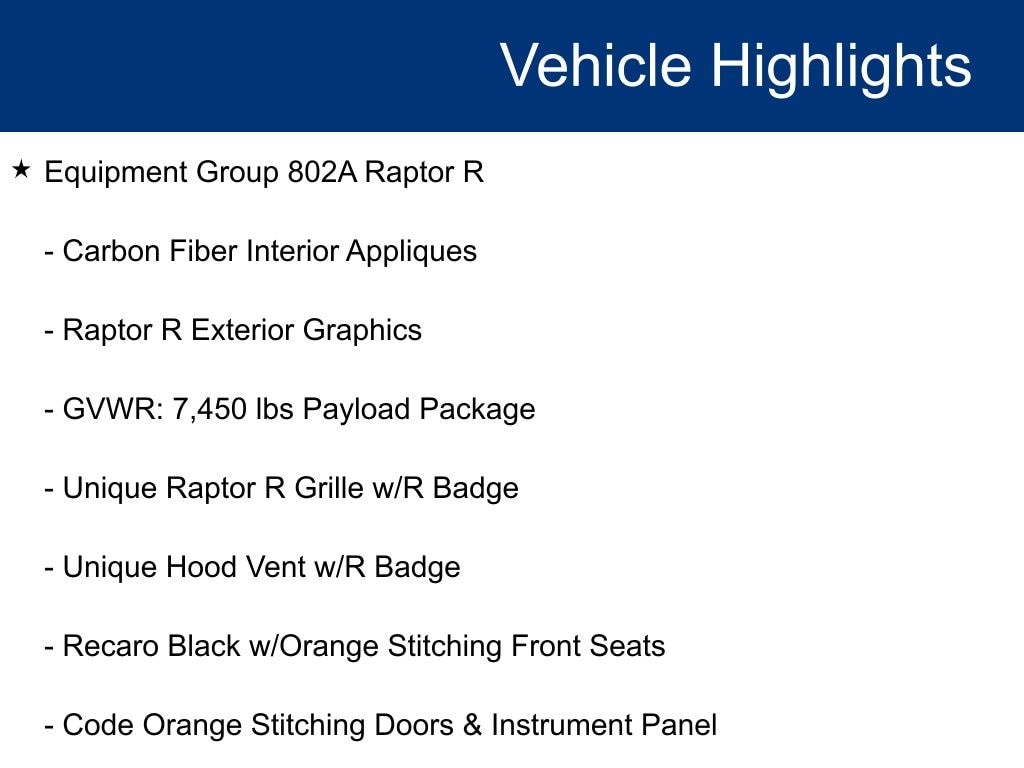 Vehicle Highlights

★ Equipment Group 802A Raptor R

- Carbon Fiber Interior Appliques

- Raptor R Exterior Graphics

- GVWR: 7,450 lbs Payload Package

- Unique Raptor R Grille w/R Badge

- Unique Hood Vent w/R Badge

- Recaro Black w/Orange Stitching Front Seats

- Code Orange Stitching Doors & Instrument Panel